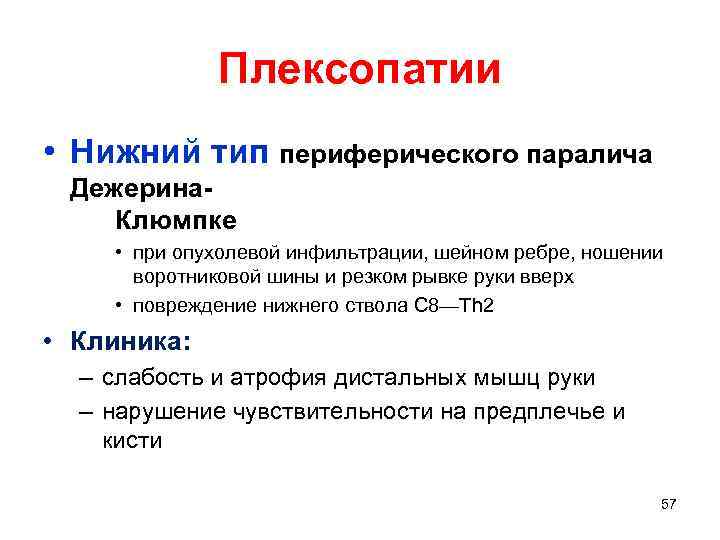 Плексопатии

• Нижний тип периферического паралича Дежерина-Клюмпке

• при опухолевой инфильтрации, шейном ребре, ношении воротниковой шины и резком рывке руки вверх

• повреждение нижнего ствола C8—Th2

• Клиника:

– слабость и атрофия дистальных мышц руки

– нарушение чувствительности на предплечье и кисти

57